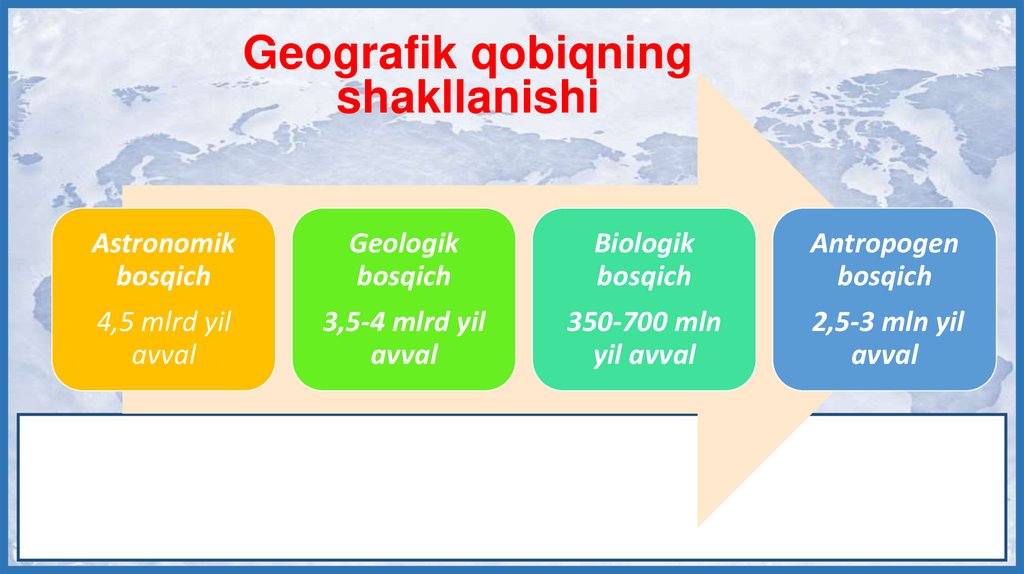 Geografik qobiqning shakllanishi

Astronomik bosqich

4,5 mlrd yil avval

Geologik bosqich

3,5-4 mlrd yil avval

Biologik bosqich

350-700 mln yil avval

Antropogen bosqich

2,5-3 mln yil avval